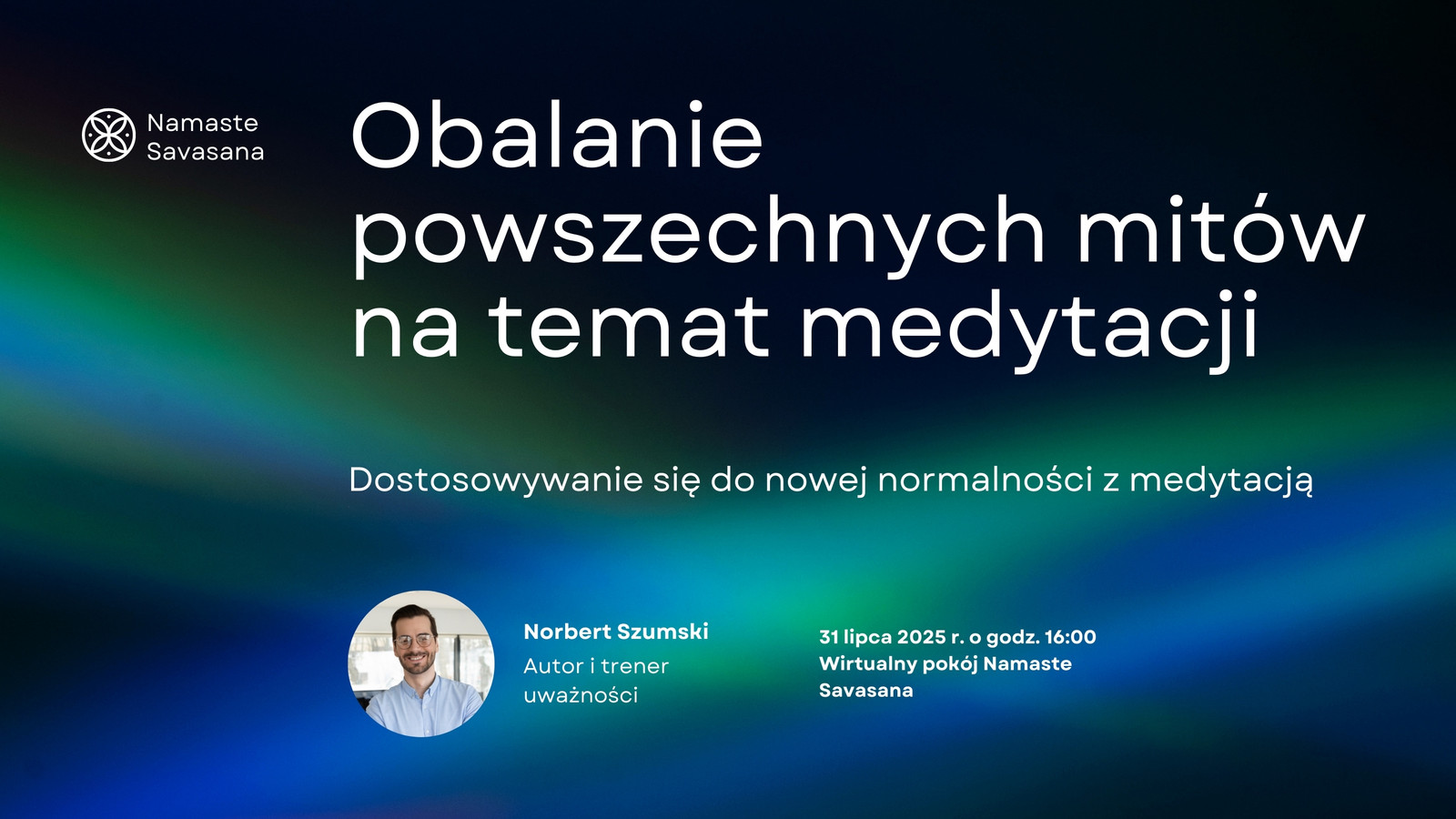 Namaste Savasana

Obalanie powszechnych mitów na temat medytacji

Dostosowywanie się do nowej normalności z medytacją

Norbert Szumski
Autor i trener uważności

31 lipca 2025 r. o godz. 16:00
Wirtualny pokój Namaste Savasana